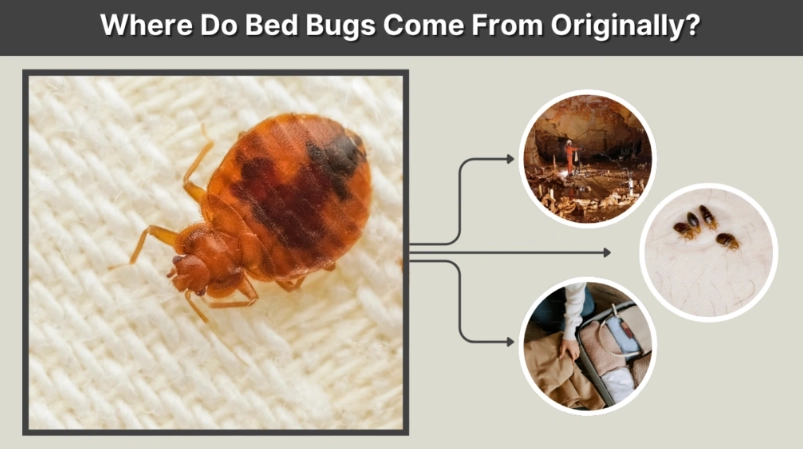 Where Do Bed Bugs Come From Originally?